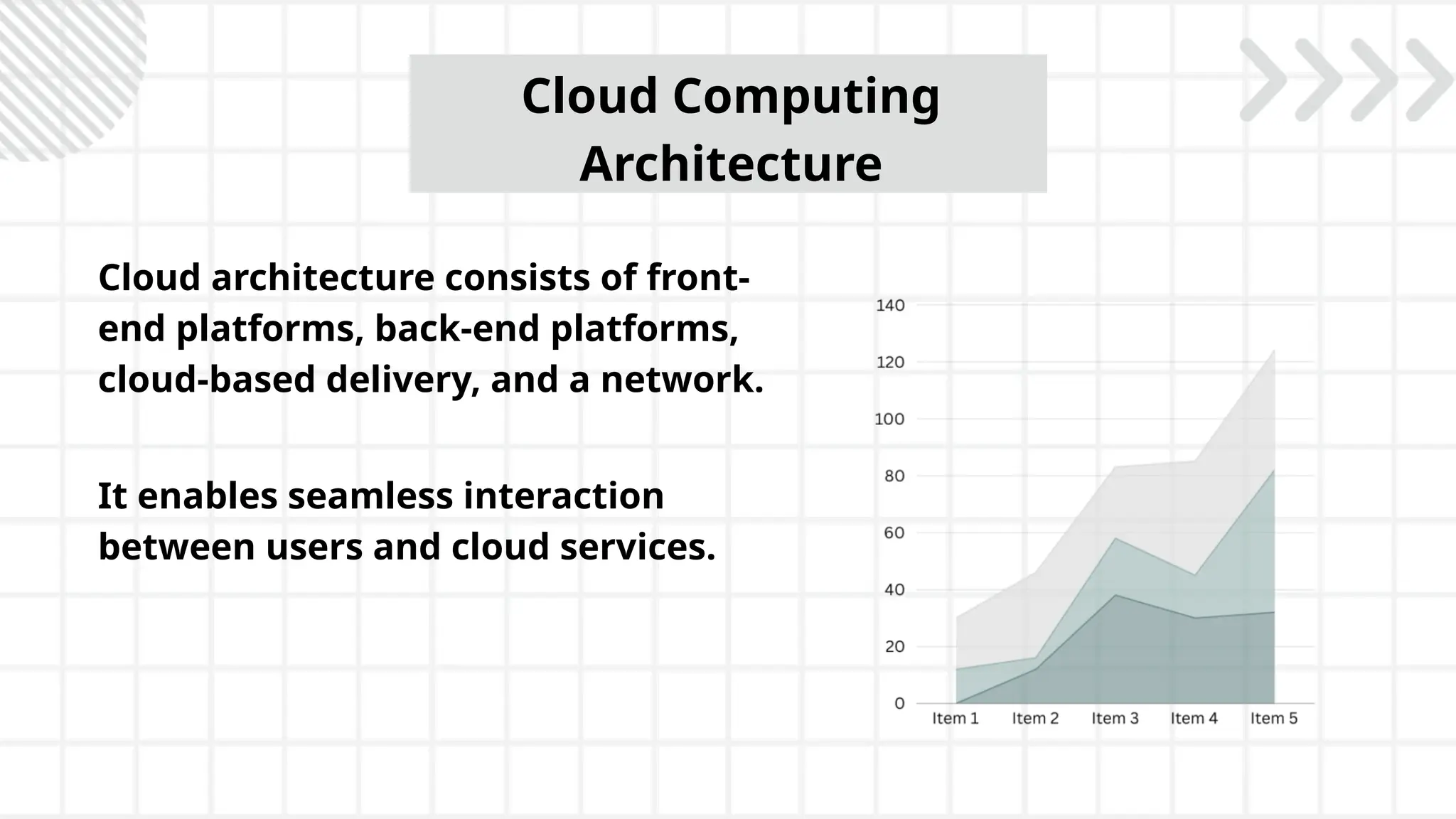 Cloud Computing Architecture

Cloud architecture consists of front-end platforms, back-end platforms, cloud-based delivery, and a network.

It enables seamless interaction between users and cloud services.

140
120
100
80
60
40
20
0
Item 1
Item 2
Item 3
Item 4
Item 5